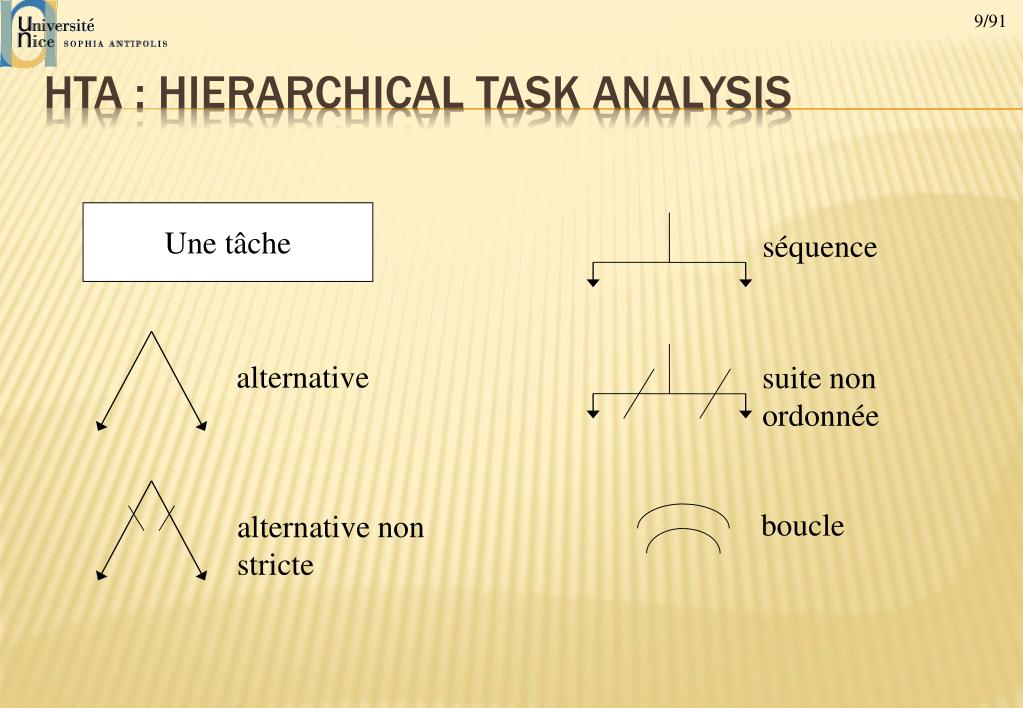 Université Nice SOPHIA ANTIPOLIS

9/91

HTA : HIERARCHICAL TASK ANALYSIS

Une tâche

séquence

alternative

suite non ordonnée

alternative non stricte

boucle